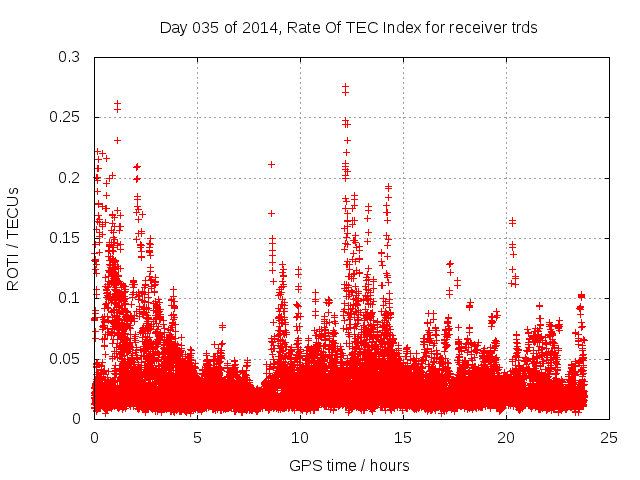 Day 035 of 2014, Rate Of TEC Index for receiver trds

ROTI / TECUs

0.3
0.25
0.2
0.15
0.1
0.05
0

0
5
10
15
20
25

GPS time / hours